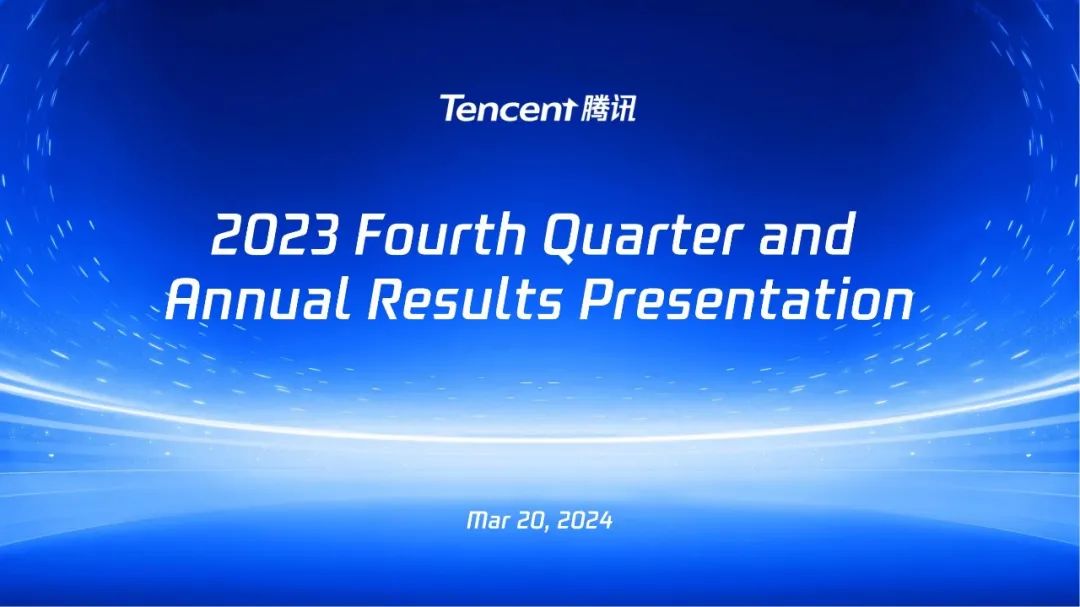 Tencent 腾讯

2023 Fourth Quarter and Annual Results Presentation

Mar 20, 2024